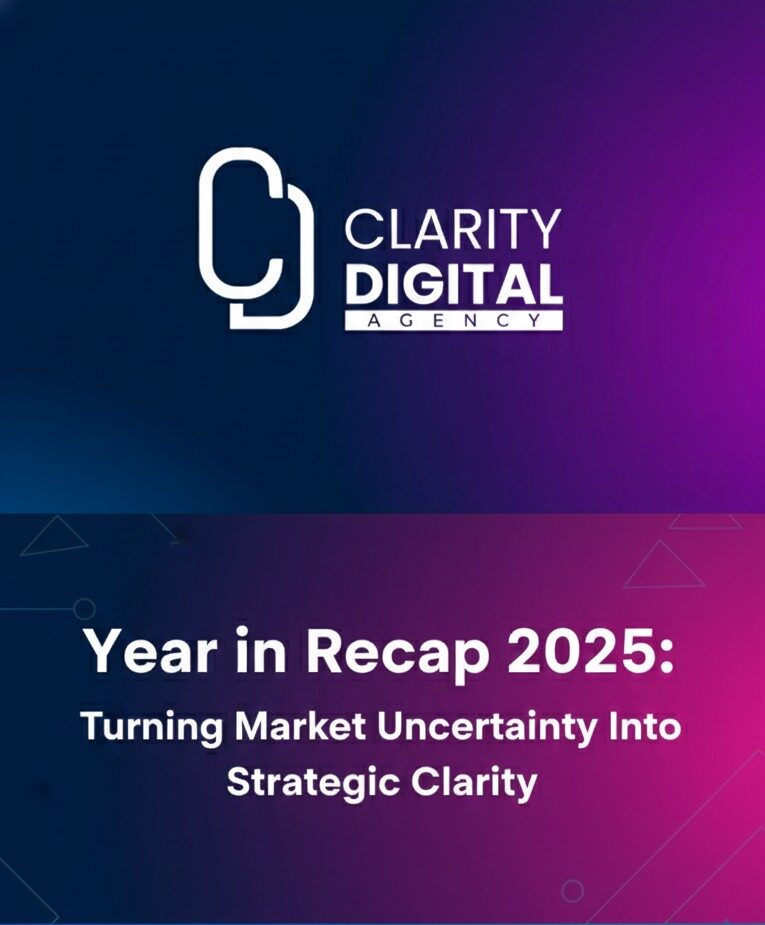 CLARITY
DIGITAL
AGENCY

Year in Recap 2025:
Turning Market Uncertainty Into Strategic Clarity